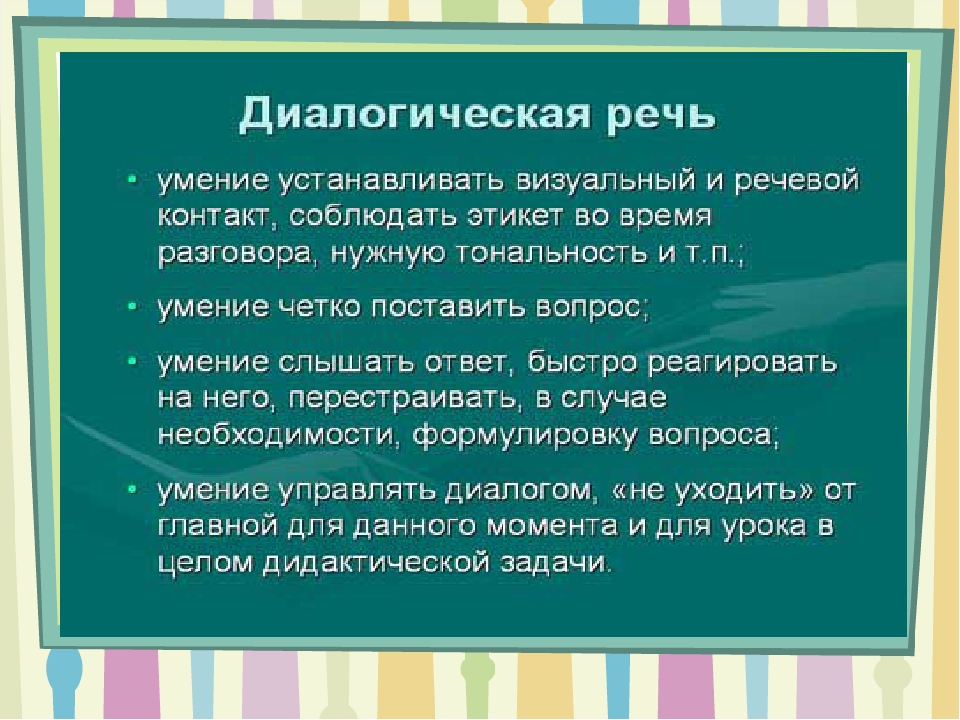 Диалогическая речь

• умение устанавливать визуальный и речевой контакт, соблюдать этикет во время разговора, нужную тональность и т.п.;

• умение четко поставить вопрос;

• умение слышать ответ, быстро реагировать на него, перестраивать, в случае необходимости, формулировку вопроса;

• умение управлять диалогом, «не уходить» от главной для данного момента и для урока в целом дидактической задачи.